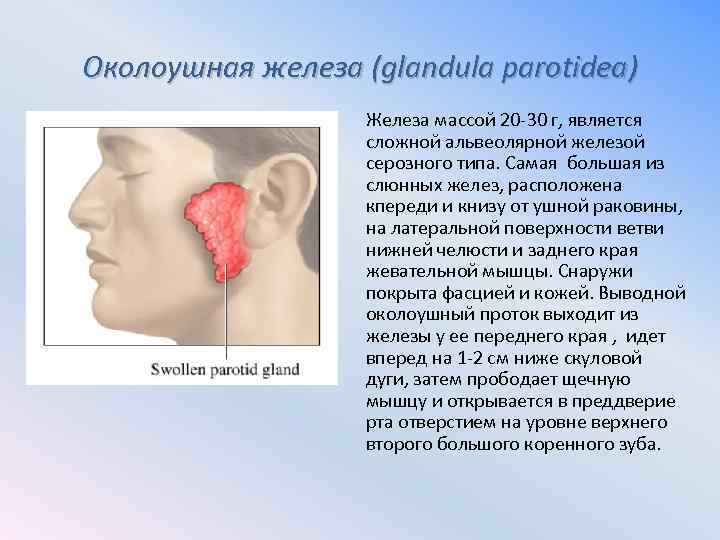 Околоушная железа (glandula parotidea)

Swollen parotid gland

Железа массой 20-30 г, является сложной альвеолярной железой серозного типа. Самая большая из слюнных желез, расположена кпереди и книзу от ушной раковины, на латеральной поверхности ветви нижней челюсти и заднего края жевательной мышцы. Снаружи покрыта фасцией и кожей. Выводной околоушный проток выходит из железы у ее переднего края , идет вперед на 1-2 см ниже скуловой дуги, затем прободает щечную мышцу и открывается в преддверие рта отверстием на уровне верхнего второго большого коренного зуба.